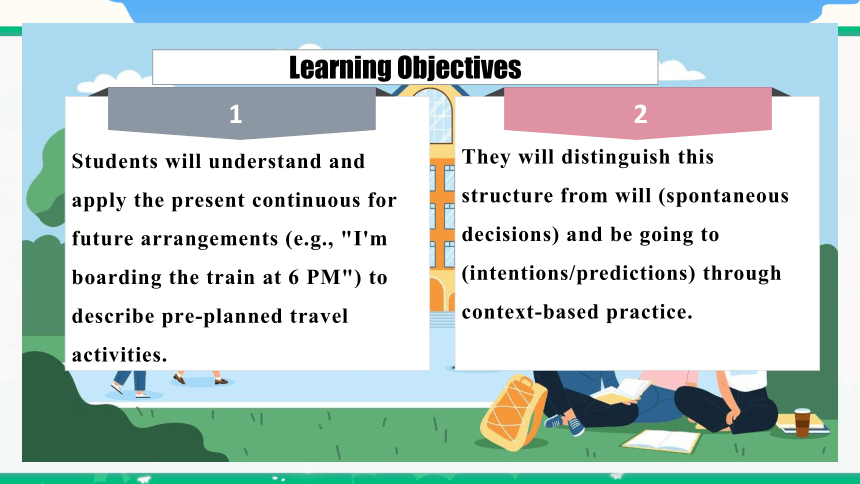 Learning Objectives

1

Students will understand and apply the present continuous for future arrangements (e.g., "I'm boarding the train at 6 PM") to describe pre-planned travel activities.

2

They will distinguish this structure from will (spontaneous decisions) and be going to (intentions/predictions) through context-based practice.